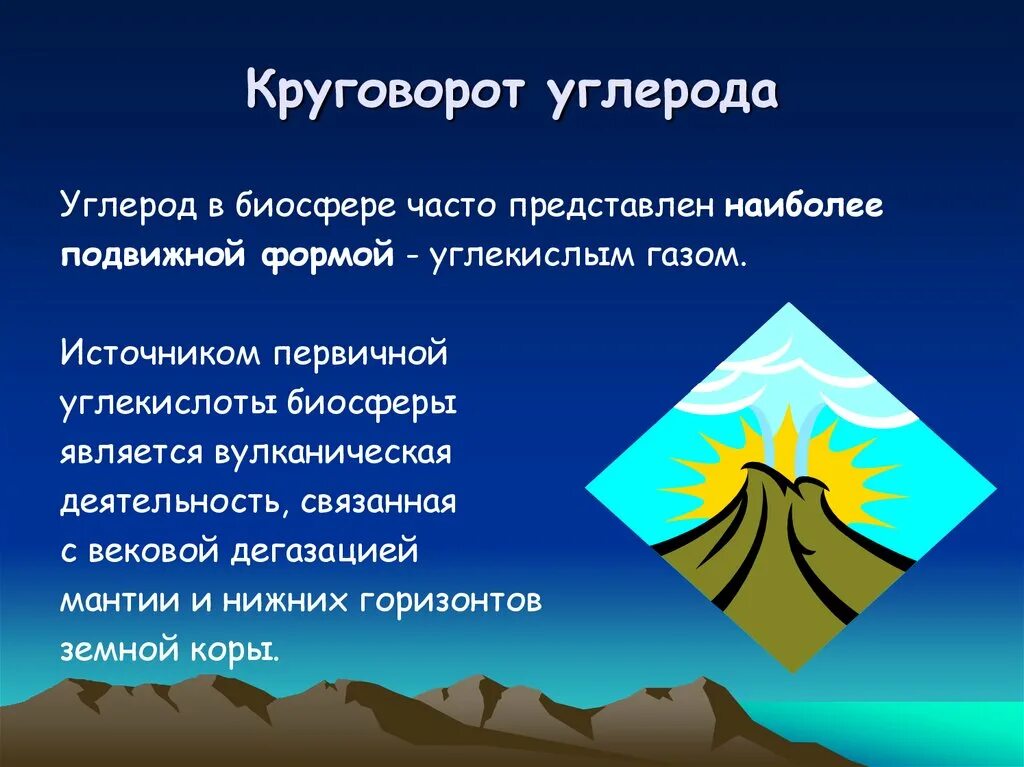 Круговорот углерода

Углерод в биосфере часто представлен наиболее подвижной формой - углекислым газом.

Источником первичной углекислоты биосферы является вулканическая деятельность, связанная с вековой дегазацией мантии и нижних горизонтов земной коры.